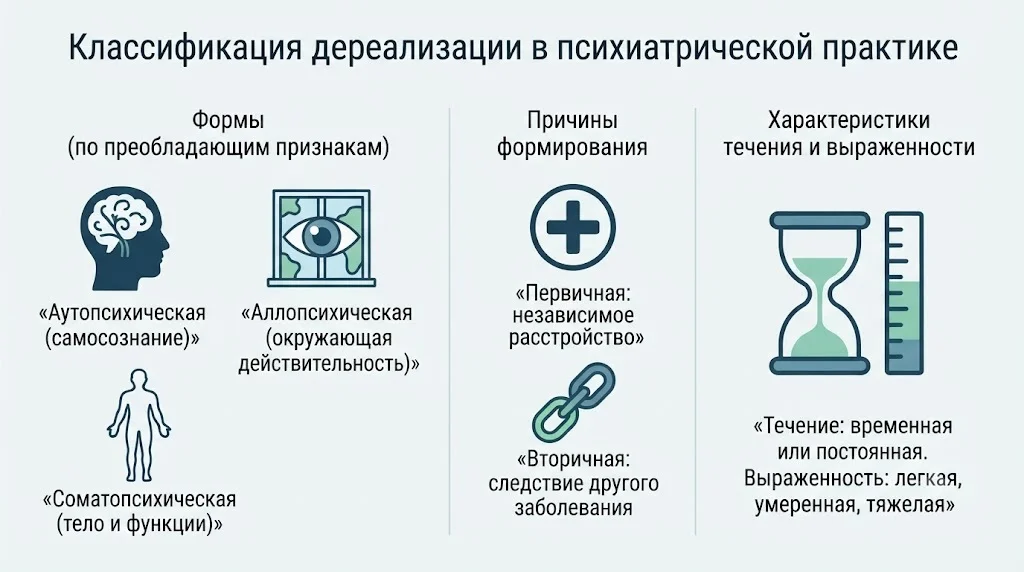 Классификация дереализации в психиатрической практике

Формы
(по преобладающим признакам)

«Аутопсихическая (самосознание)»

«Аллопсихическая (окружающая действительность)»

«Соматопсихическая (тело и функции)»

Причины
формирования

«Первичная: независимое расстройство»

«Вторичная: следствие другого заболевания

Характеристики
течения и выраженности

«Течение: временная или постоянная. Выраженность: легкая, умеренная, тяжелая»